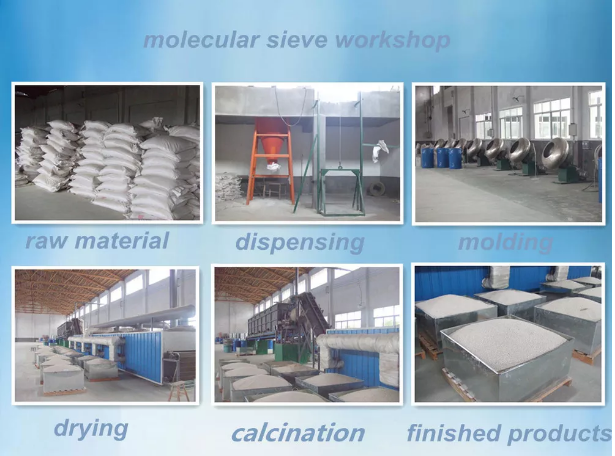 molecular sieve workshop

raw material

dispensing

molding

drying

calcination

finished products